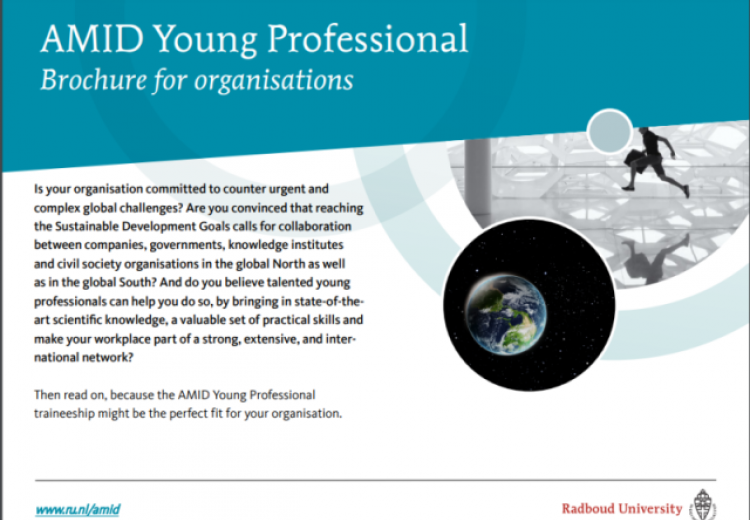 AMID Young Professional
Brochure for organisations

Is your organisation committed to counter urgent and complex global challenges? Are you convinced that reaching the Sustainable Development Goals calls for collaboration between companies, governments, knowledge institutes and civil society organisations in the global North as well as in the global South? And do you believe talented young professionals can help you do so, by bringing in state-of-the-art scientific knowledge, a valuable set of practical skills and make your workplace part of a strong, extensive, and international network?

Then read on, because the AMID Young Professional traineeship might be the perfect fit for your organisation.

www.ru.nl/amid

Radboud University